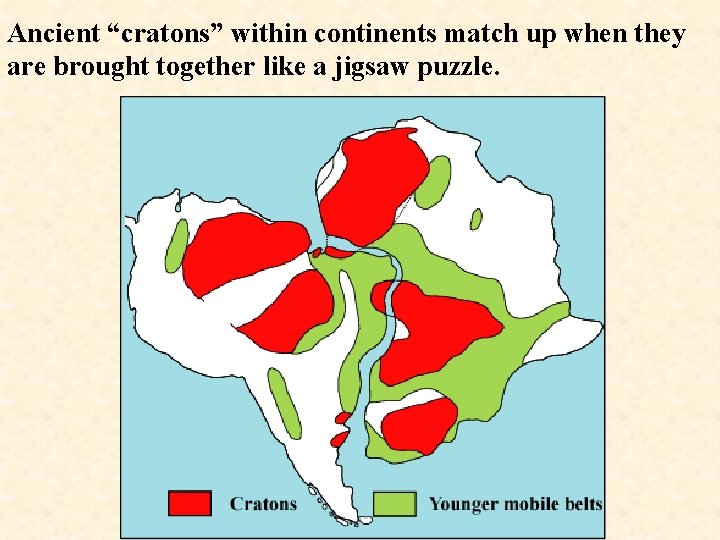 Ancient “cratons” within continents match up when they are brought together like a jigsaw puzzle.

Cratons

Younger mobile belts